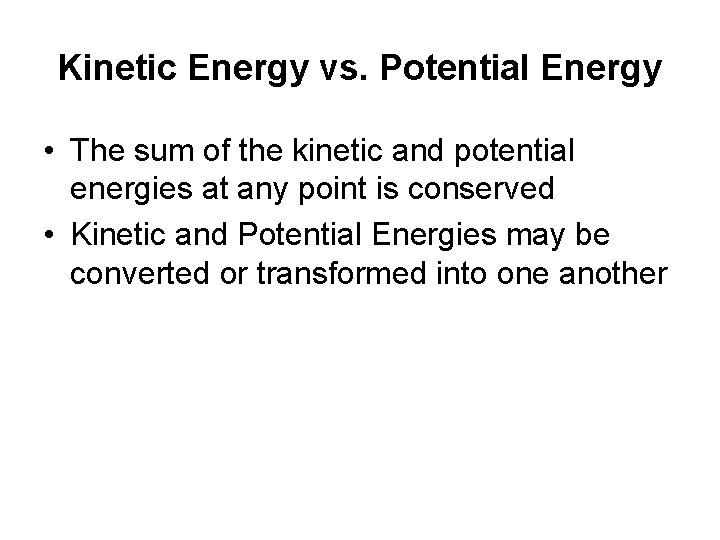 Kinetic Energy vs. Potential Energy

• The sum of the kinetic and potential energies at any point is conserved
• Kinetic and Potential Energies may be converted or transformed into one another